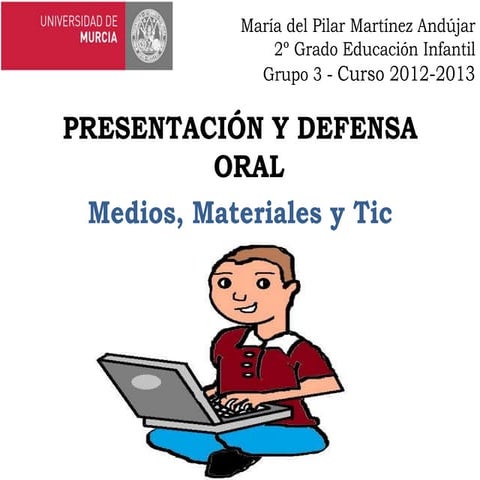 UNIVERSIDAD DE
MURCIA

María del Pilar Martínez Andújar
2º Grado Educación Infantil
Grupo 3 - Curso 2012-2013

PRESENTACIÓN Y DEFENSA ORAL

Medios, Materiales y Tic